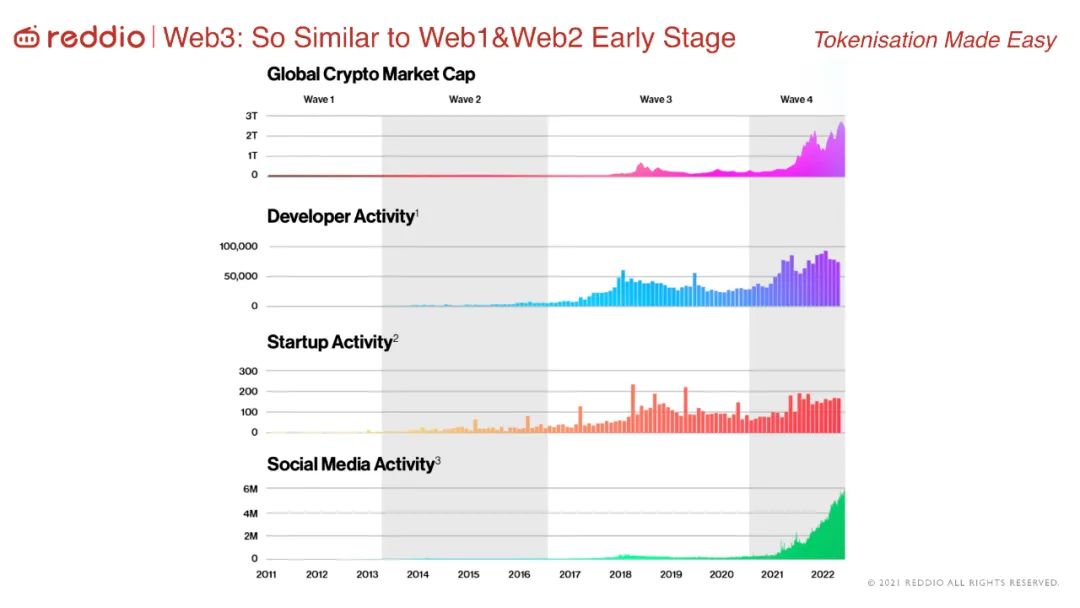 reddio | Web3: So Similar to Web1&Web2 Early Stage

Tokenisation Made Easy

Global Crypto Market Cap

Wave 1 Wave 2 Wave 3 Wave 4

3T
2T
1T
0

Developer Activity$^1$

100,000
50,000
0

Startup Activity$^2$

300
200
100
0

Social Media Activity$^3$

6M
4M
2M
0

2011 2012 2013 2014 2015 2016 2017 2018 2019 2020 2021 2022

© 2021 REDDIO ALL RIGHTS RESERVED.